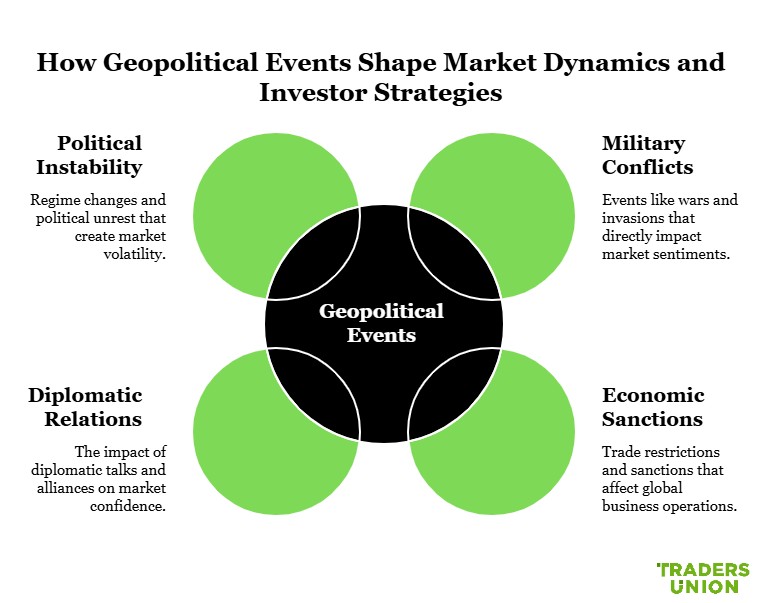 How Geopolitical Events Shape Market Dynamics and Investor Strategies

Political Instability

Regime changes and political unrest that create market volatility.

Military Conflicts

Events like wars and invasions that directly impact market sentiments.

Geopolitical Events

Diplomatic Relations

The impact of diplomatic talks and alliances on market confidence.

Economic Sanctions

Trade restrictions and sanctions that affect global business operations.

TRADERS UNION